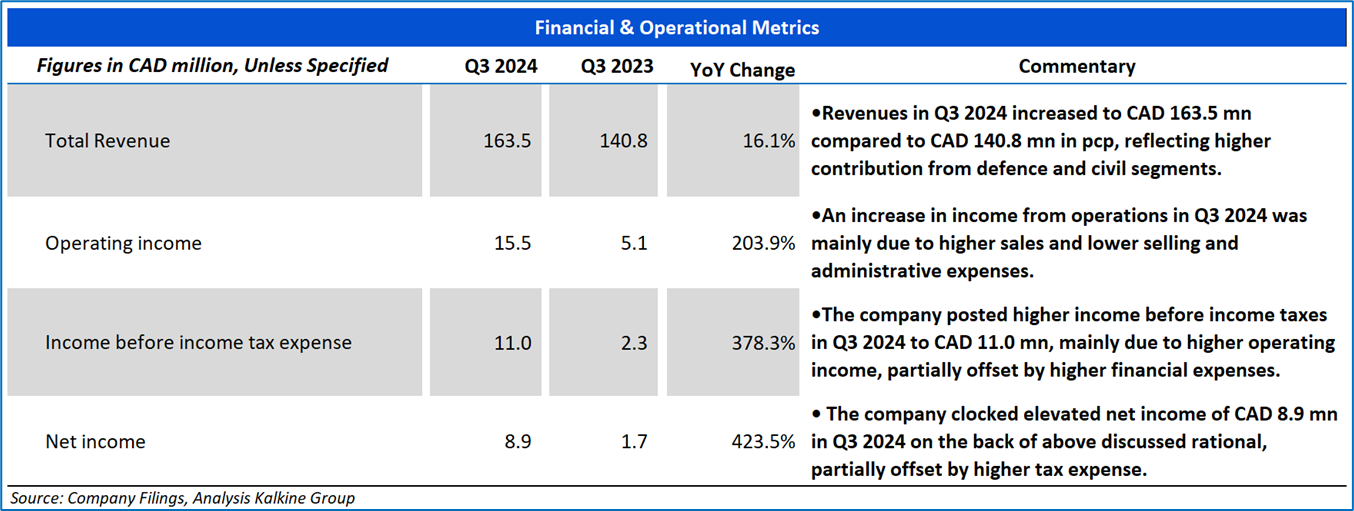 Financial & Operational Metrics

| Figures in CAD million, Unless Specified | Q3 2024 | Q3 2023 | YoY Change | Commentary |
|---|---|---|---|---|
| Total Revenue | 163.5 | 140.8 | 16.1% | •Revenues in Q3 2024 increased to CAD 163.5 mn compared to CAD 140.8 mn in pcp, reflecting higher contribution from defence and civil segments. |
| Operating income | 15.5 | 5.1 | 203.9% | •An increase in income from operations in Q3 2024 was mainly due to higher sales and lower selling and administrative expenses. |
| Income before income tax expense | 11.0 | 2.3 | 378.3% | •The company posted higher income before income taxes in Q3 2024 to CAD 11.0 mn, mainly due to higher operating income, partially offset by higher financial expenses. |
| Net income | 8.9 | 1.7 | 423.5% | • The company clocked elevated net income of CAD 8.9 mn in Q3 2024 on the back of above discussed rational, partially offset by higher tax expense. |

Source: Company Filings, Analysis Kalkine Group